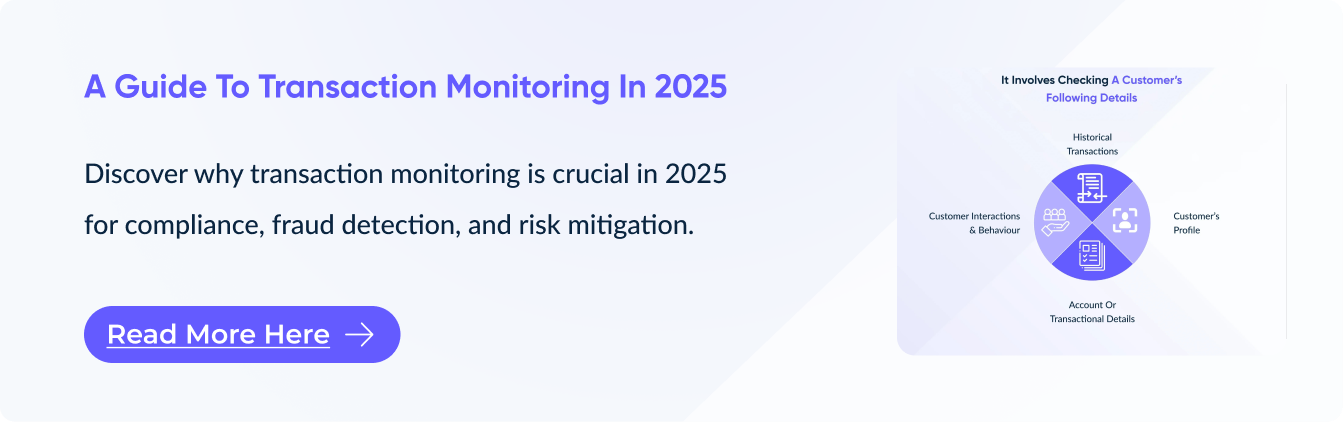 A Guide To Transaction Monitoring In 2025

Discover why transaction monitoring is crucial in 2025 for compliance, fraud detection, and risk mitigation.

Read More Here

It Involves Checking A Customer's Following Details

Historical Transactions

Customer Interactions & Behaviour

Customer's Profile

Account Or Transactional Details